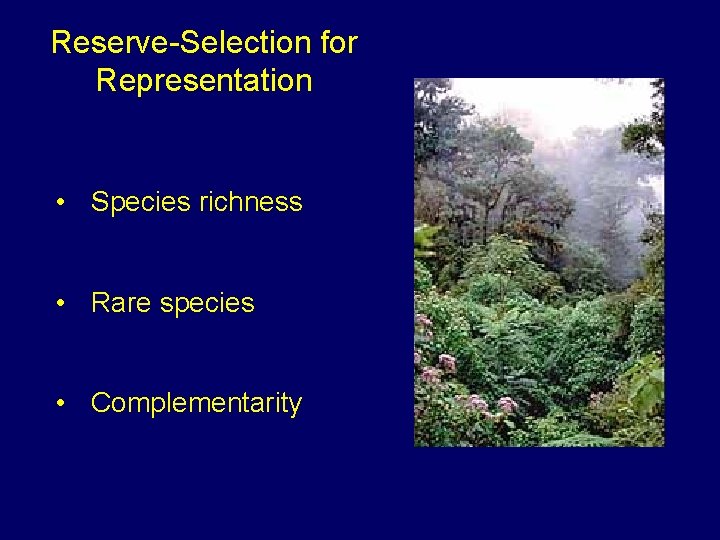 Reserve-Selection for Representation

• Species richness

• Rare species

• Complementarity